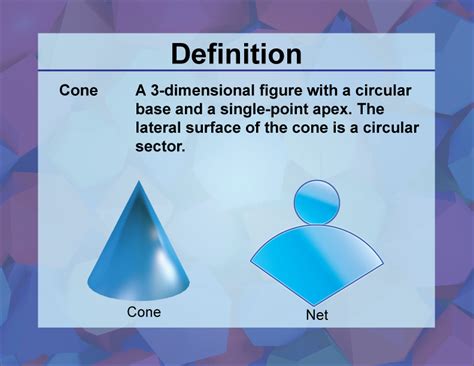 Definition

Cone

A 3-dimensional figure with a circular base and a single-point apex. The lateral surface of the cone is a circular sector.

Cone

Net